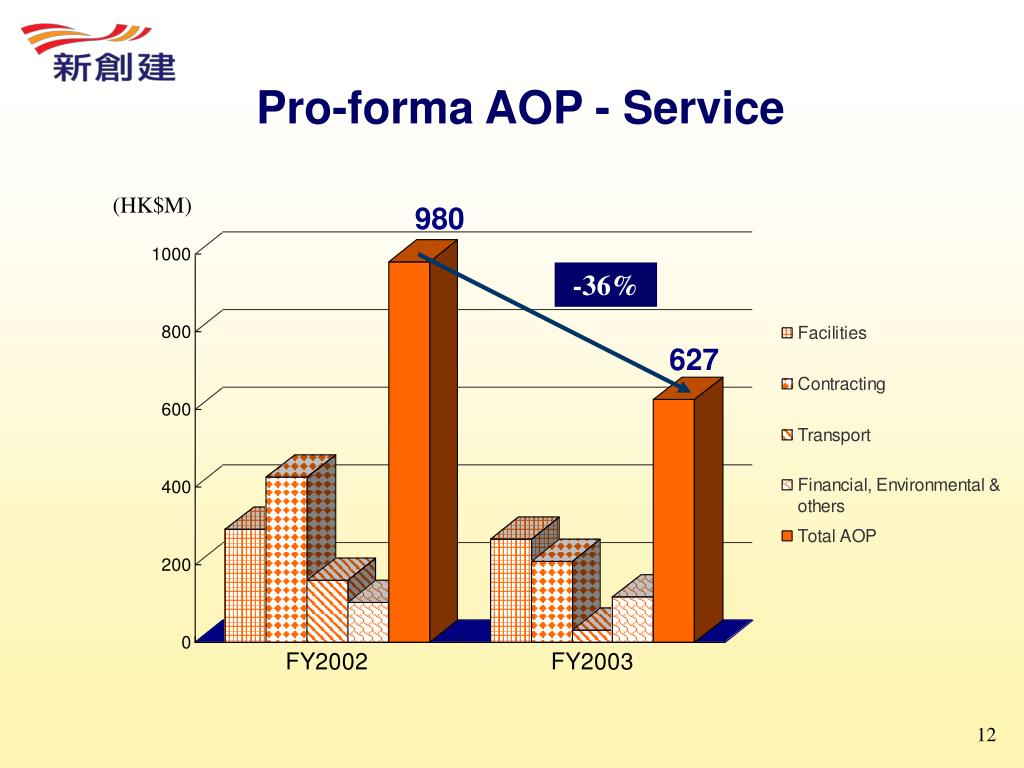 新創建

Pro-forma AOP - Service

(HK$M)

980

-36%

627

1000
800
600
400
200
0

FY2002
FY2003

Facilities
Contracting
Transport
Financial, Environmental & others
Total AOP

12